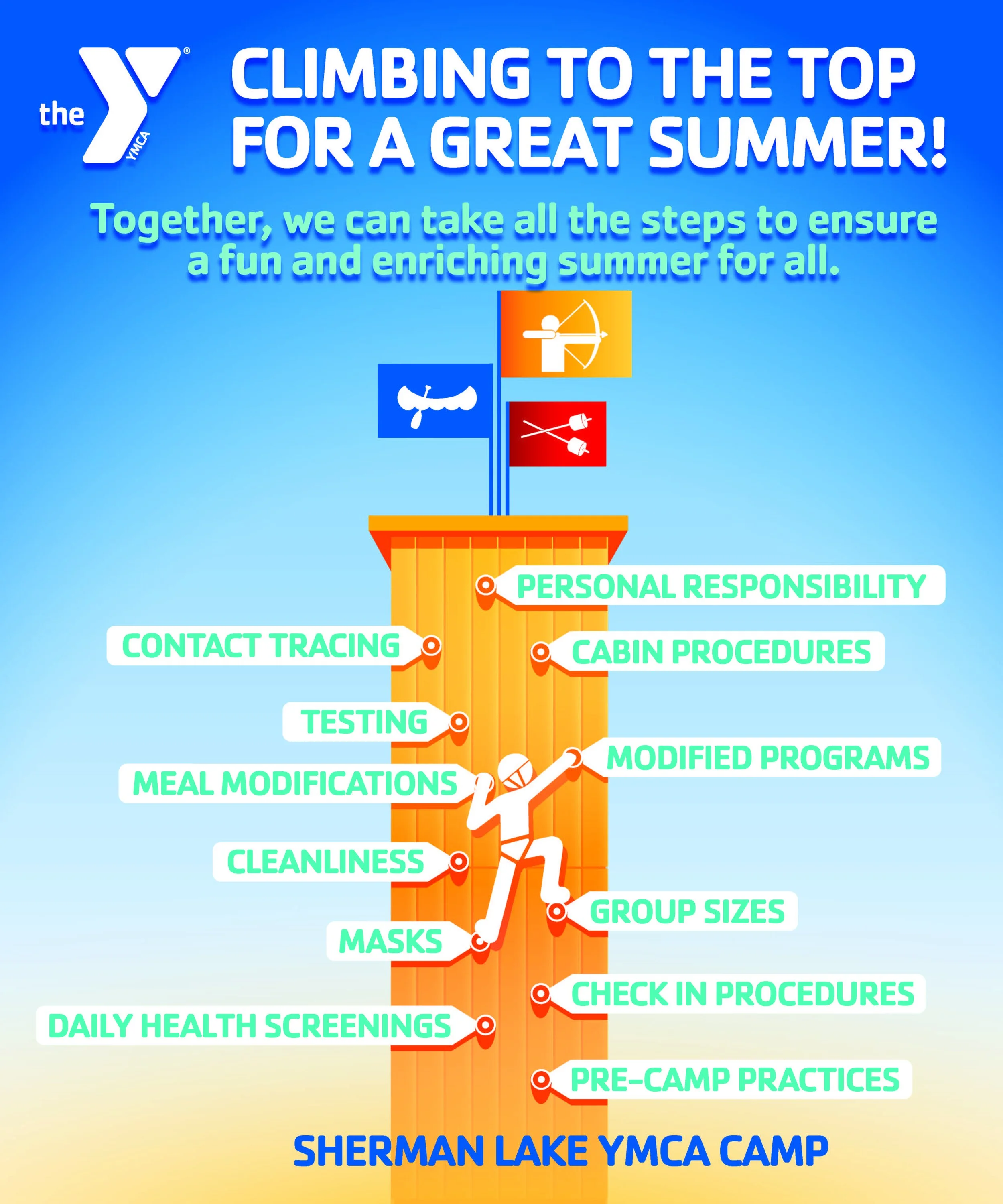 the YMCA

CLIMBING TO THE TOP FOR A GREAT SUMMER!

Together, we can take all the steps to ensure a fun and enriching summer for all.

PERSONAL RESPONSIBILITY

CONTACT TRACING

CABIN PROCEDURES

TESTING

MODIFIED PROGRAMS

MEAL MODIFICATIONS

CLEANLINESS

GROUP SIZES

MASKS

CHECK IN PROCEDURES

DAILY HEALTH SCREENINGS

PRE-CAMP PRACTICES

SHERMAN LAKE YMCA CAMP